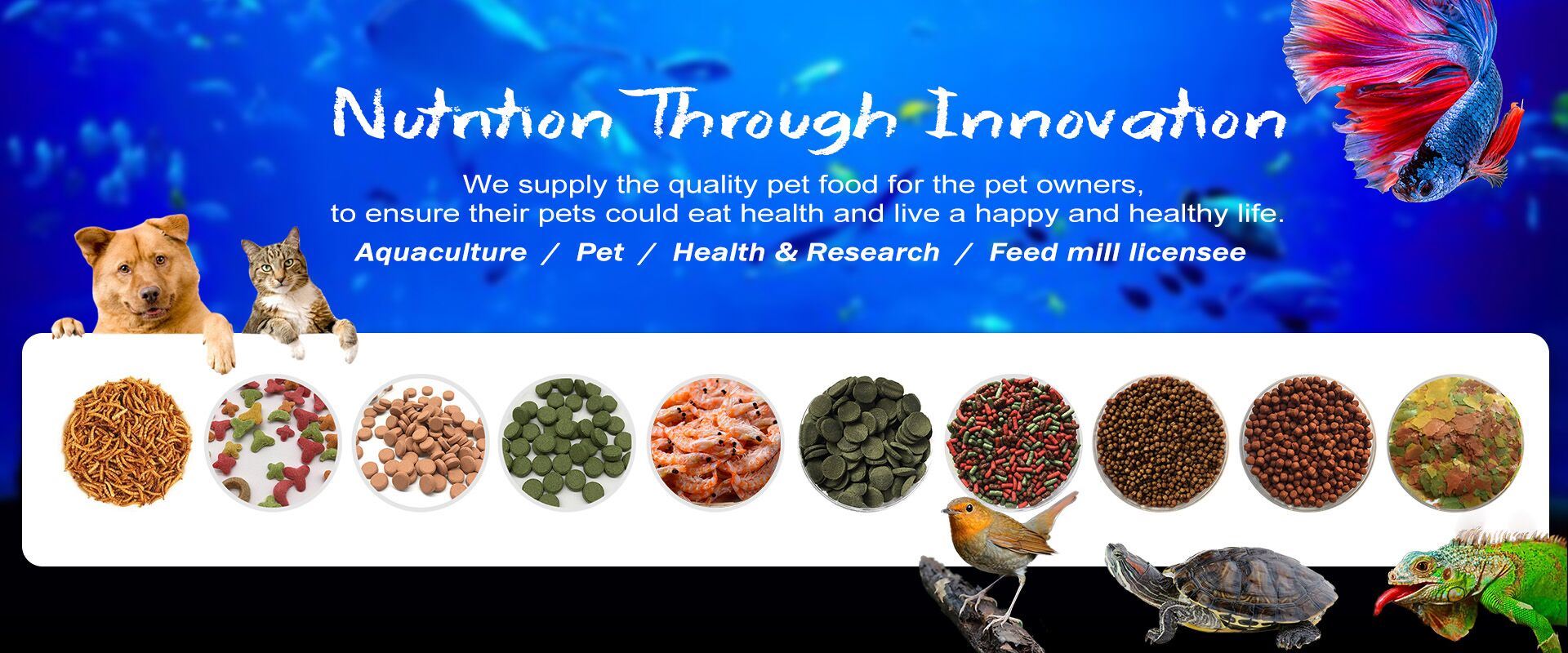 Nutrition Through Innovation

We supply the quality pet food for the pet owners, to ensure their pets could eat health and live a happy and healthy life.

Aquaculture / Pet / Health & Research / Feed mill licensee